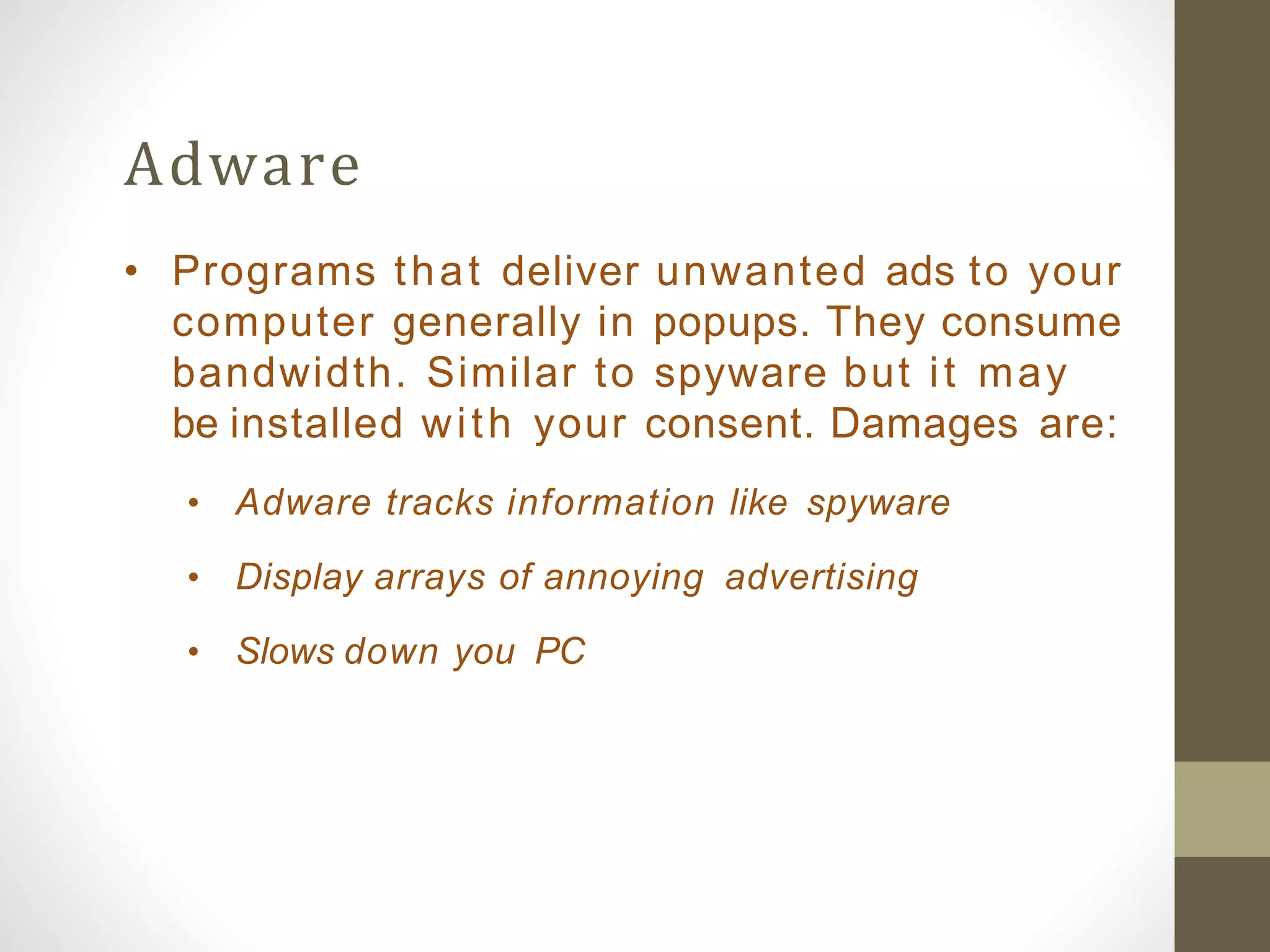 Adware

• Programs that deliver unwanted ads to your computer generally in popups. They consume bandwidth. Similar to spyware but it may be installed with your consent. Damages are:

• Adware tracks information like spyware

• Display arrays of annoying advertising

• Slows down you PC